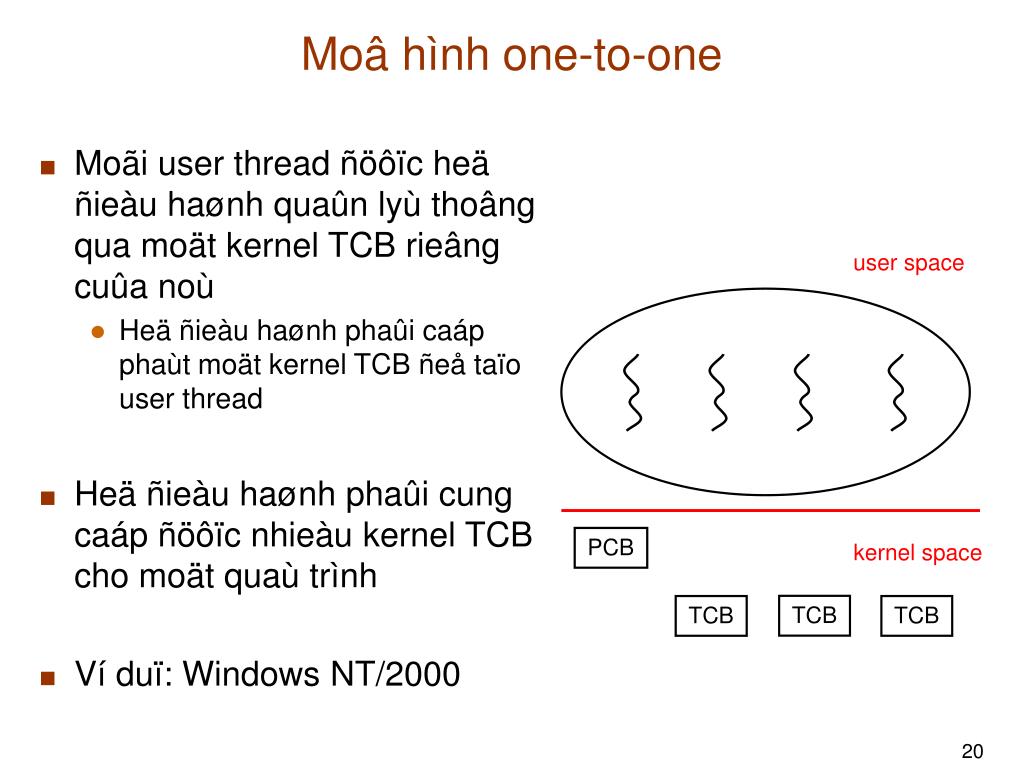 Moâ hình one-to-one

■ Moãi user thread ñöôïc heä ñieàu haønh quaûn lyù thoâng qua moät kernel TCB rieâng cuûa noù

● Heä ñieàu haønh phaûi caáp phaùt moät kernel TCB ñeå taïo user thread

■ Heä ñieàu haønh phaûi cung caáp ñöôïc nhieàu kernel TCB cho moät quaù trình

■ Ví duï: Windows NT/2000

user space

PCB

kernel space

TCB

TCB

TCB

20